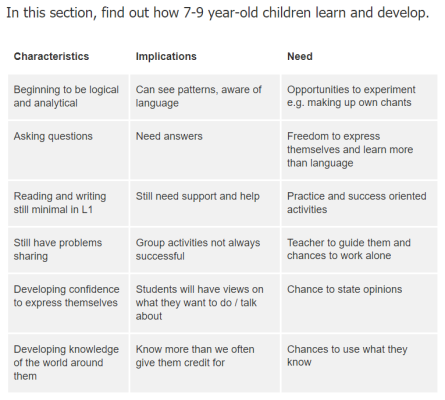 In this section, find out how 7-9 year-old children learn and develop.

| Characteristics | Implications | Need |
|---|---|---|
| Beginning to be logical and analytical | Can see patterns, aware of language | Opportunities to experiment e.g. making up own chants |
| Asking questions | Need answers | Freedom to express themselves and learn more than language |
| Reading and writing still minimal in L1 | Still need support and help | Practice and success oriented activities |
| Still have problems sharing | Group activities not always successful | Teacher to guide them and chances to work alone |
| Developing confidence to express themselves | Students will have views on what they want to do / talk about | Chance to state opinions |
| Developing knowledge of the world around them | Know more than we often give them credit for | Chances to use what they know |